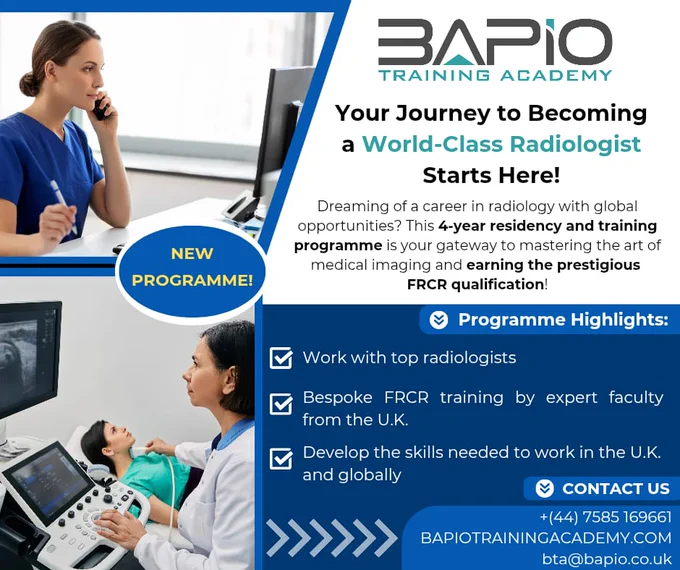 BAPIO
TRAINING ACADEMY

Your Journey to Becoming a World-Class Radiologist Starts Here!

Dreaming of a career in radiology with global opportunities? This 4-year residency and training programme is your gateway to mastering the art of medical imaging and earning the prestigious FRCR qualification!

NEW PROGRAMME!

Programme Highlights:

☑ Work with top radiologists

☑ Bespoke FRCR training by expert faculty from the U.K.

☑ Develop the skills needed to work in the U.K. and globally

CONTACT US

+(44) 7585 169661
BAPIOTRAININGACADEMY.COM
bta@bapio.co.uk